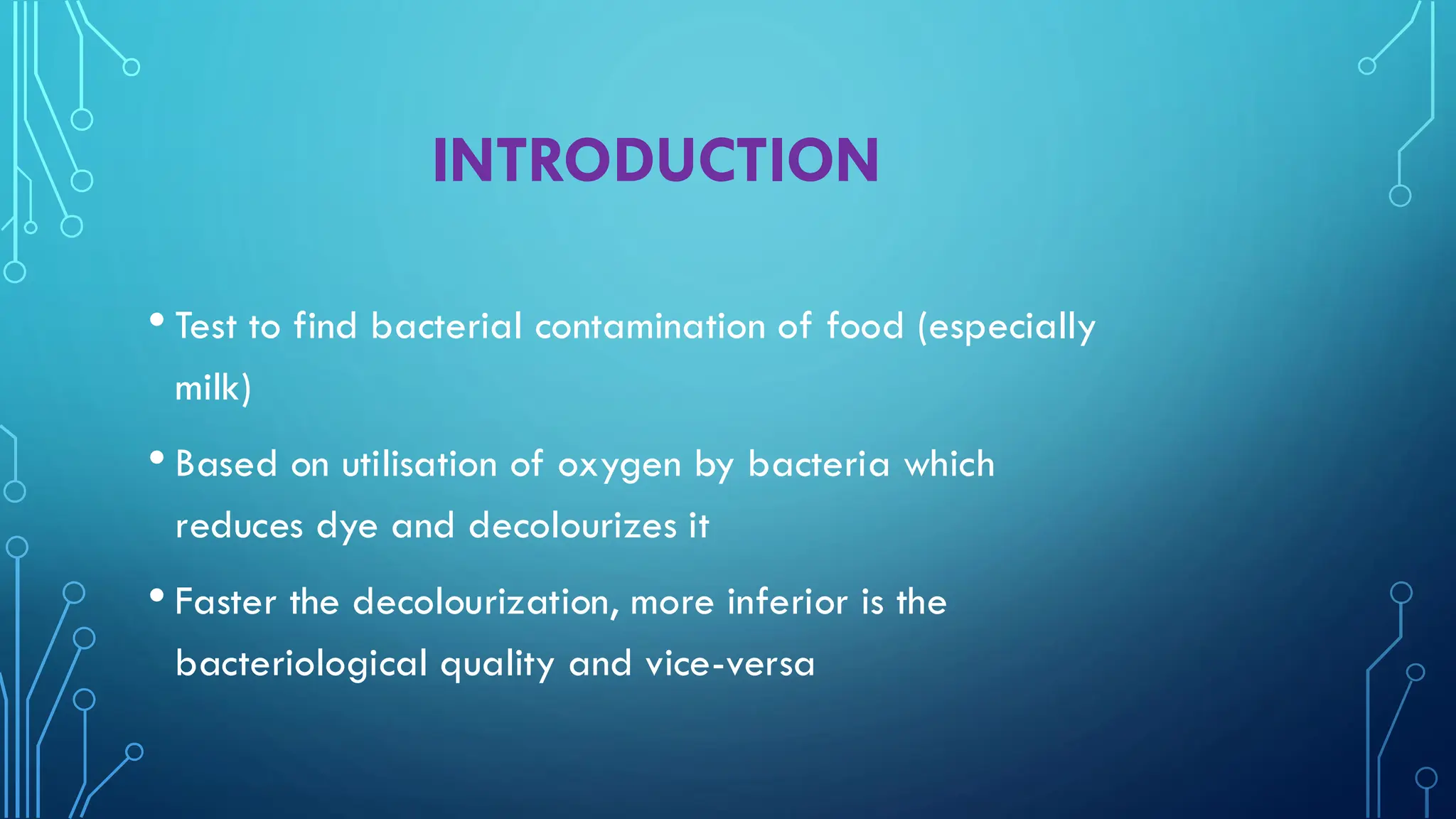 INTRODUCTION

• Test to find bacterial contamination of food (especially milk)

• Based on utilisation of oxygen by bacteria which reduces dye and decolourizes it

• Faster the decolourization, more inferior is the bacteriological quality and vice-versa